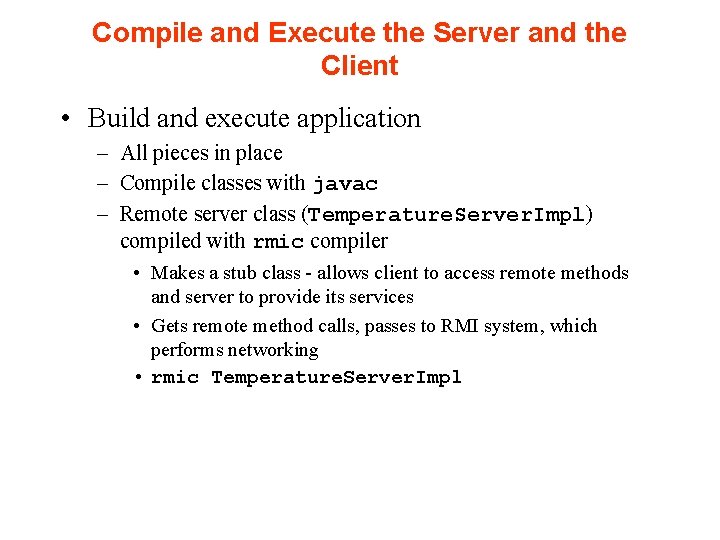 Compile and Execute the Server and the Client

• Build and execute application
  – All pieces in place
  – Compile classes with javac
  – Remote server class (TemperatureServerImpl) compiled with rmic compiler
    • Makes a stub class - allows client to access remote methods and server to provide its services
    • Gets remote method calls, passes to RMI system, which performs networking
    • rmic TemperatureServerImpl